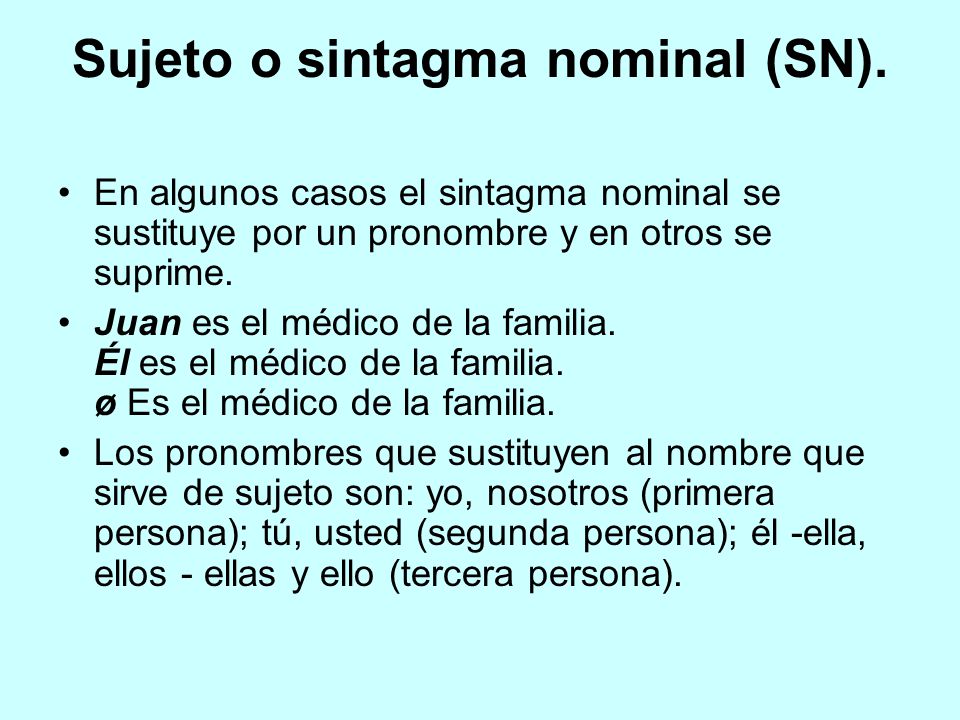 Sujeto o sintagma nominal (SN).

• En algunos casos el sintagma nominal se sustituye por un pronombre y en otros se suprime.

• Juan es el médico de la familia.
Él es el médico de la familia.
ø Es el médico de la familia.

• Los pronombres que sustituyen al nombre que sirve de sujeto son: yo, nosotros (primera persona); tú, usted (segunda persona); él -ella, ellos - ellas y ello (tercera persona).